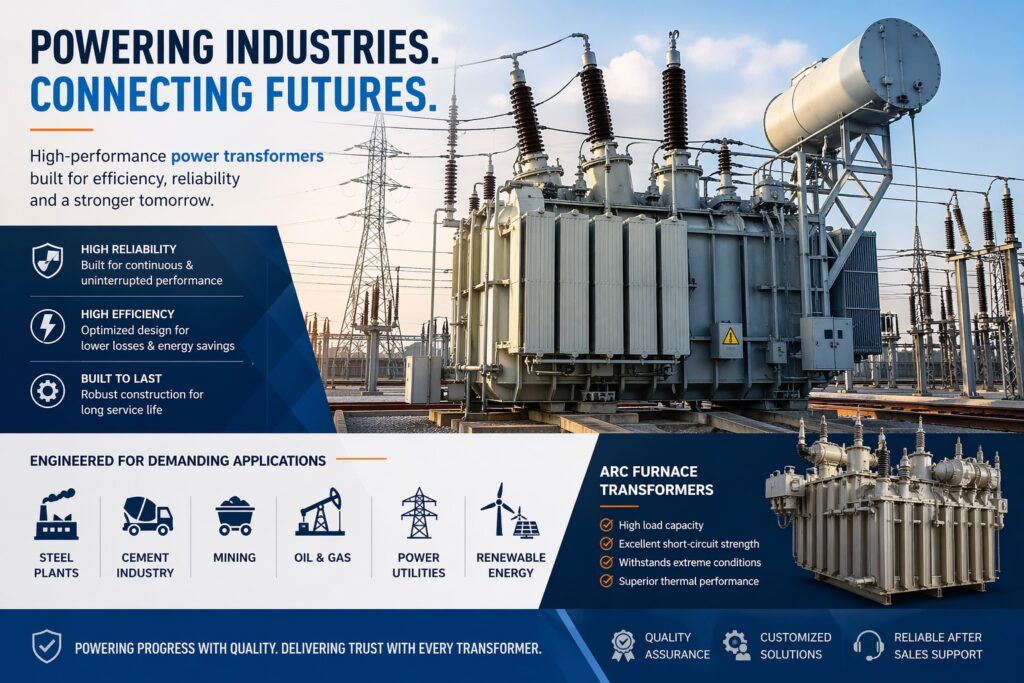 POWERING INDUSTRIES.
CONNECTING FUTURES.

High-performance power transformers built for efficiency, reliability and a stronger tomorrow.

HIGH RELIABILITY
Built for continuous & uninterrupted performance

HIGH EFFICIENCY
Optimized design for lower losses & energy savings

BUILT TO LAST
Robust construction for long service life

ENGINEERED FOR DEMANDING APPLICATIONS

STEEL PLANTS

CEMENT INDUSTRY

MINING

OIL & GAS

POWER UTILITIES

RENEWABLE ENERGY

ARC FURNACE TRANSFORMERS

High load capacity
Excellent short-circuit strength
Withstands extreme conditions
Superior thermal performance

POWERING PROGRESS WITH QUALITY. DELIVERING TRUST WITH EVERY TRANSFORMER.

QUALITY ASSURANCE

CUSTOMIZED SOLUTIONS

RELIABLE AFTER SALES SUPPORT